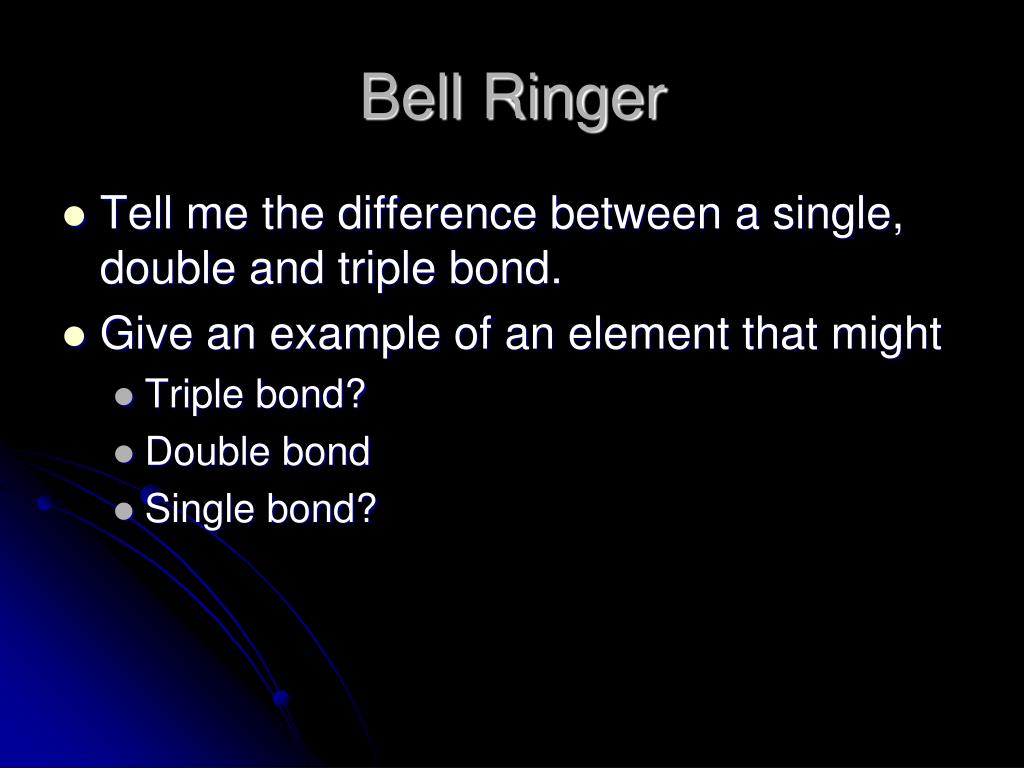 Bell Ringer

- Tell me the difference between a single, double and triple bond.
- Give an example of an element that might
  - Triple bond?
  - Double bond
  - Single bond?